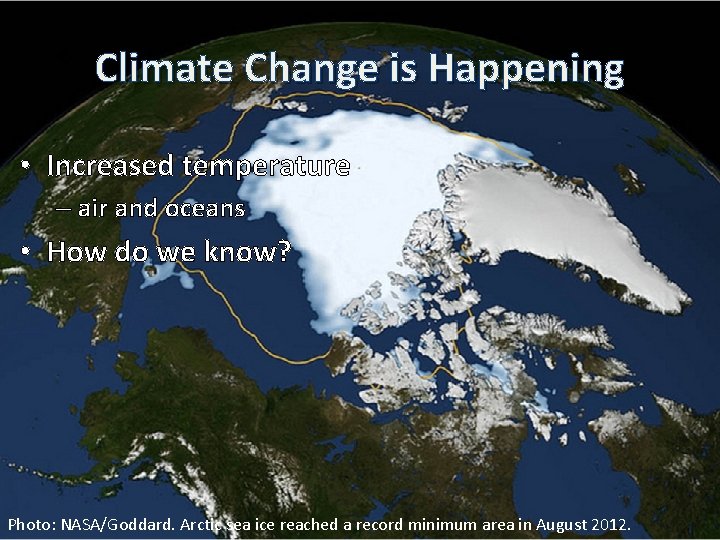 Climate Change is Happening

• Increased temperature
– air and oceans
• How do we know?

Photo: NASA/Goddard. Arctic sea ice reached a record minimum area in August 2012.